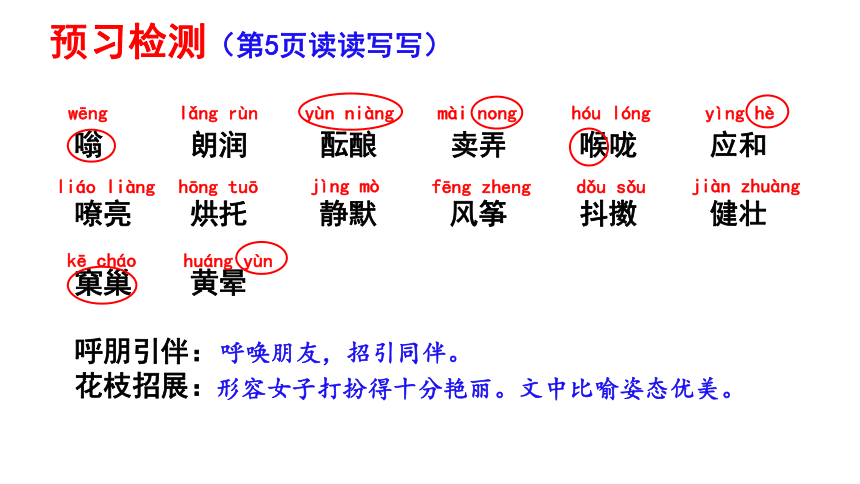 预习检测（第5页读读写写）

wēng 嗡　lǎng rùn 朗润　yùn niàng 酝酿　mài nong 卖弄　hóu lóng 喉咙　yìng hè 应和

liáo liàng 嘹亮　hōng tuō 烘托　jìng mò 静默　fēng zheng 风筝　dǒu sǒu 抖擞　jiàn zhuàng 健壮

kē cháo 窠巢　huáng yùn 黄晕

呼朋引伴：呼唤朋友，招引同伴。
花枝招展：形容女子打扮得十分艳丽。文中比喻姿态优美。